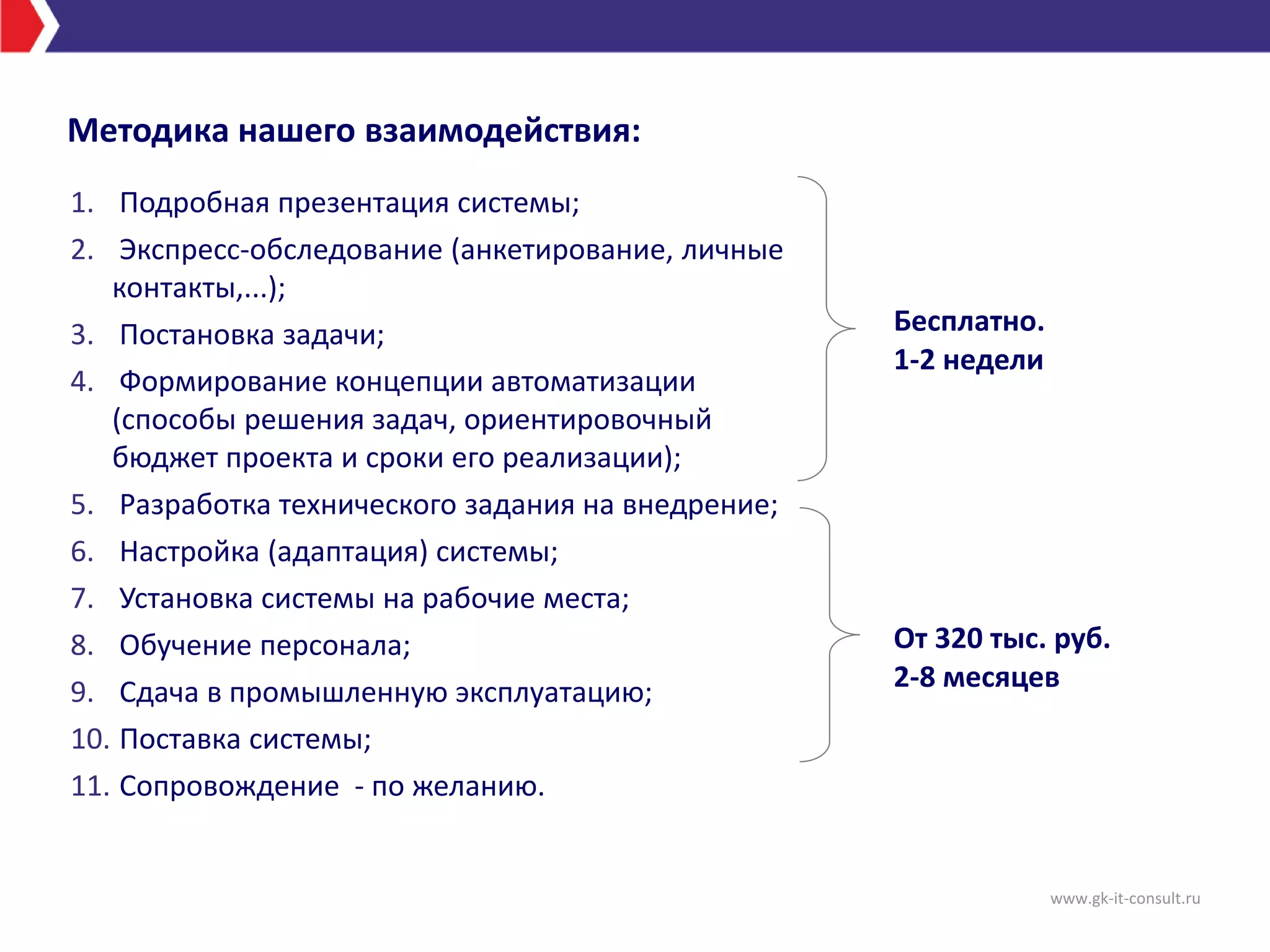 Методика нашего взаимодействия:

1. Подробная презентация системы;
2. Экспресс-обследование (анкетирование, личные контакты,...);
3. Постановка задачи;
4. Формирование концепции автоматизации (способы решения задач, ориентировочный бюджет проекта и сроки его реализации);
5. Разработка технического задания на внедрение;
6. Настройка (адаптация) системы;
7. Установка системы на рабочие места;
8. Обучение персонала;
9. Сдача в промышленную эксплуатацию;
10. Поставка системы;
11. Сопровождение - по желанию.

Бесплатно.
1-2 недели

От 320 тыс. руб.
2-8 месяцев

www.gk-it-consult.ru